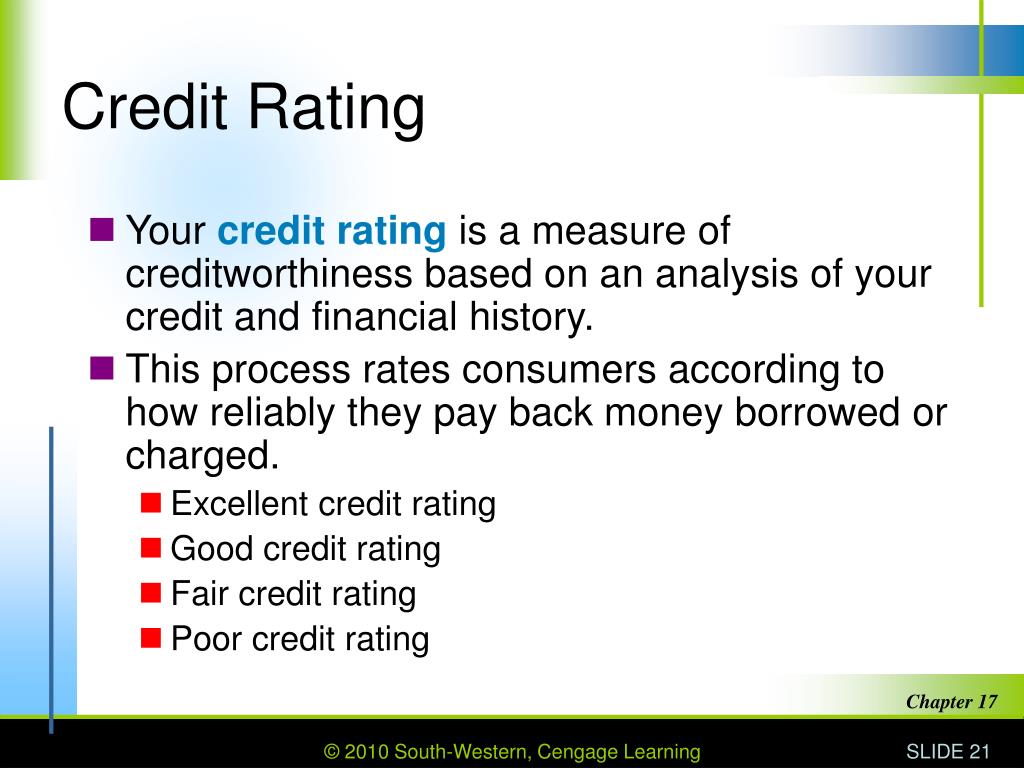 Credit Rating

Your credit rating is a measure of creditworthiness based on an analysis of your credit and financial history.

This process rates consumers according to how reliably they pay back money borrowed or charged.

Excellent credit rating

Good credit rating

Fair credit rating

Poor credit rating

Chapter 17

© 2010 South-Western, Cengage Learning

SLIDE 21